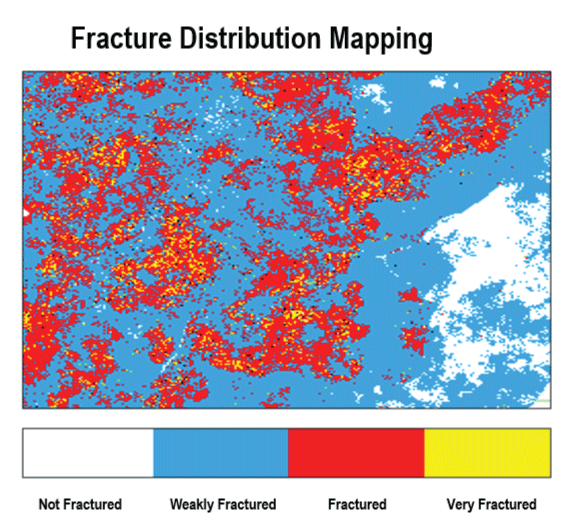 Fracture Distribution Mapping

Not Fractured

Weakly Fractured

Fractured

Very Fractured